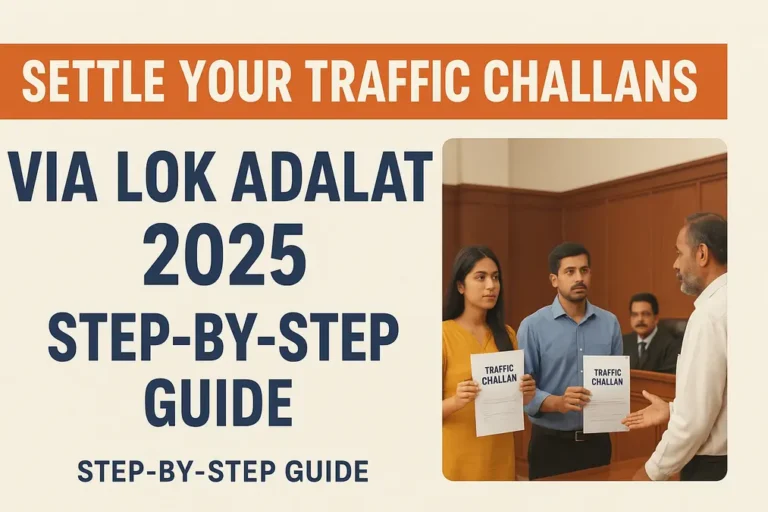 SETTLE YOUR TRAFFIC CHALLANS

VIA LOK ADALAT 2025 STEP-BY-STEP GUIDE

STEP-BY-STEP GUIDE

TRAFFIC CHALLAN

TRAFFIC CHALLAN